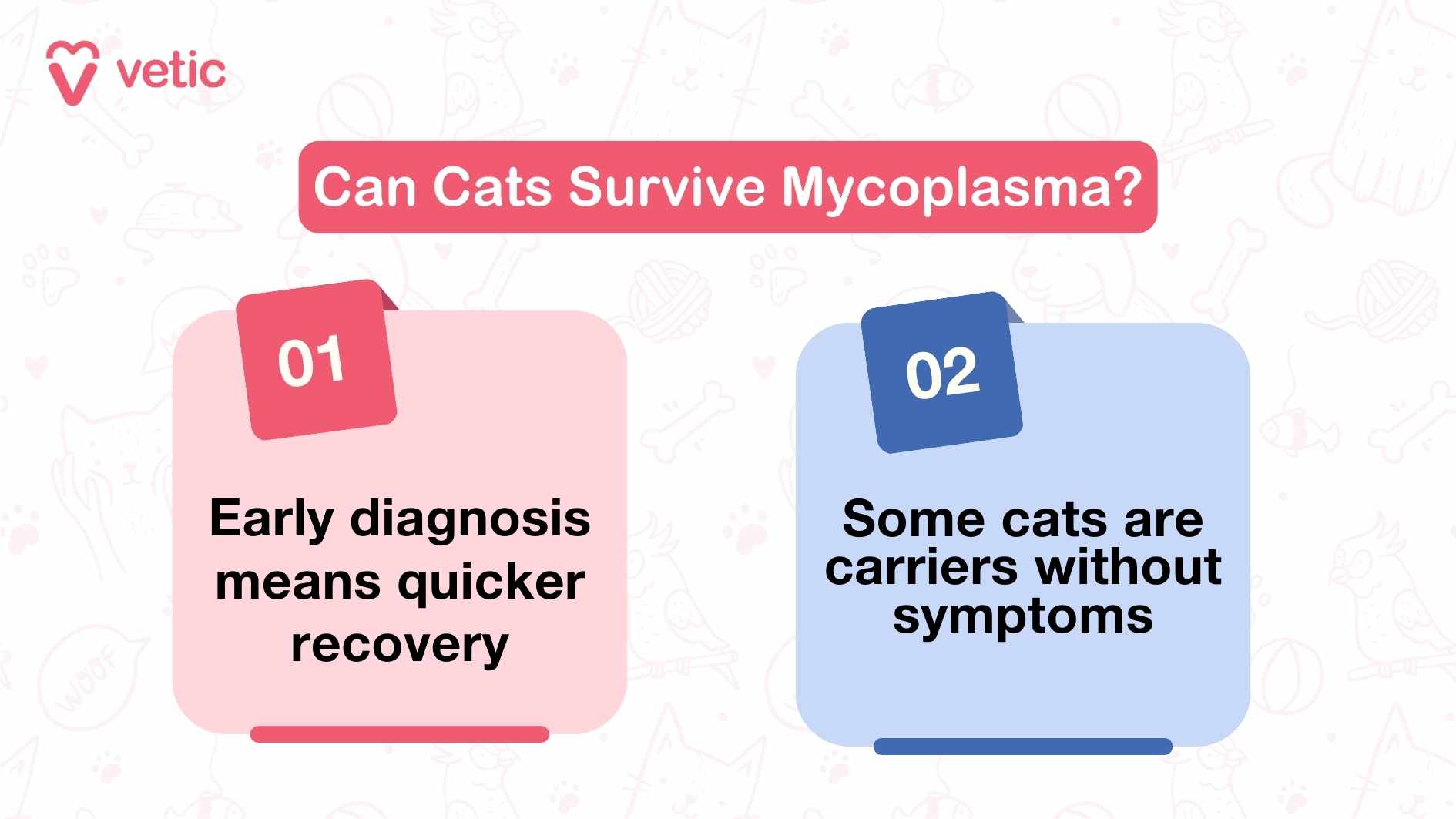 vetic

Can Cats Survive Mycoplasma?

01

Early diagnosis means quicker recovery

02

Some cats are carriers without symptoms

WOOF